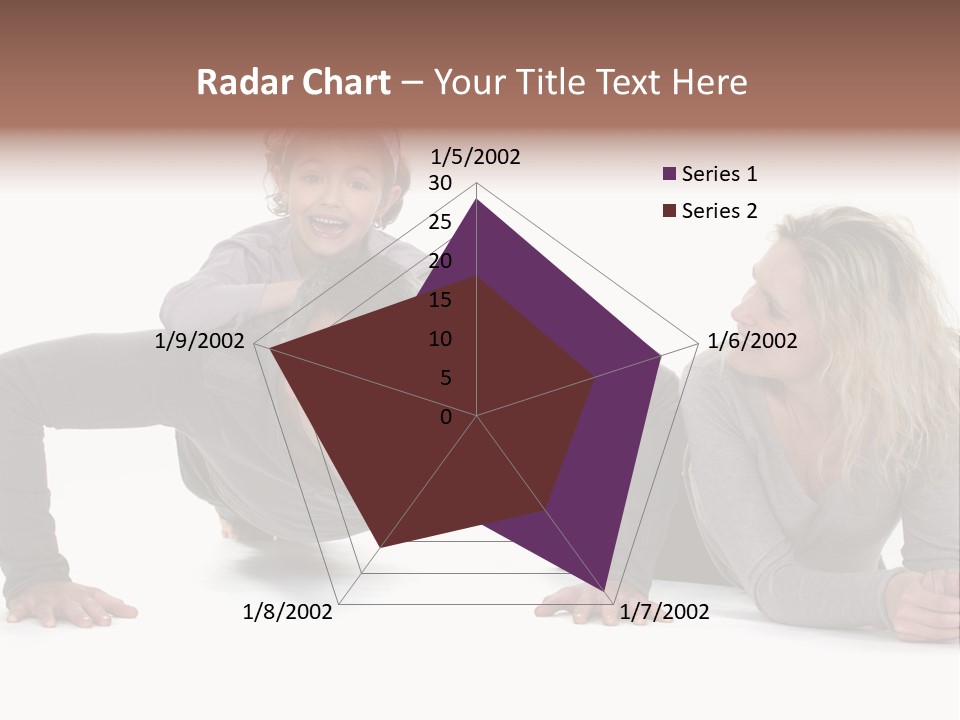 Radar Chart – Your Title Text Here

1/5/2002
30
25
20
15
10
5
0
1/6/2002
1/7/2002
1/8/2002
1/9/2002

Series 1
Series 2